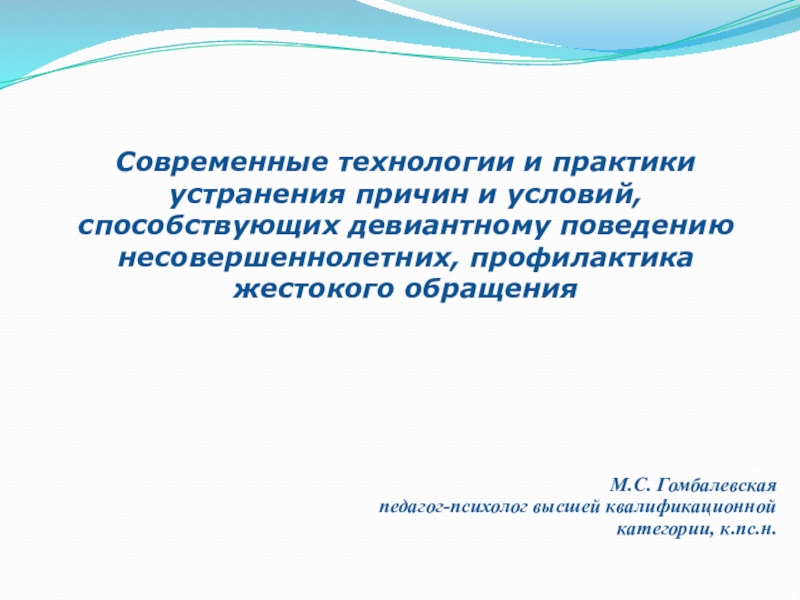 Современные технологии и практики устранения причин и условий, способствующих девиантному поведению несовершеннолетних, профилактика жестокого обращения

М.С. Гомбалевская
педагог-психолог высшей квалификационной категории, к.пс.н.